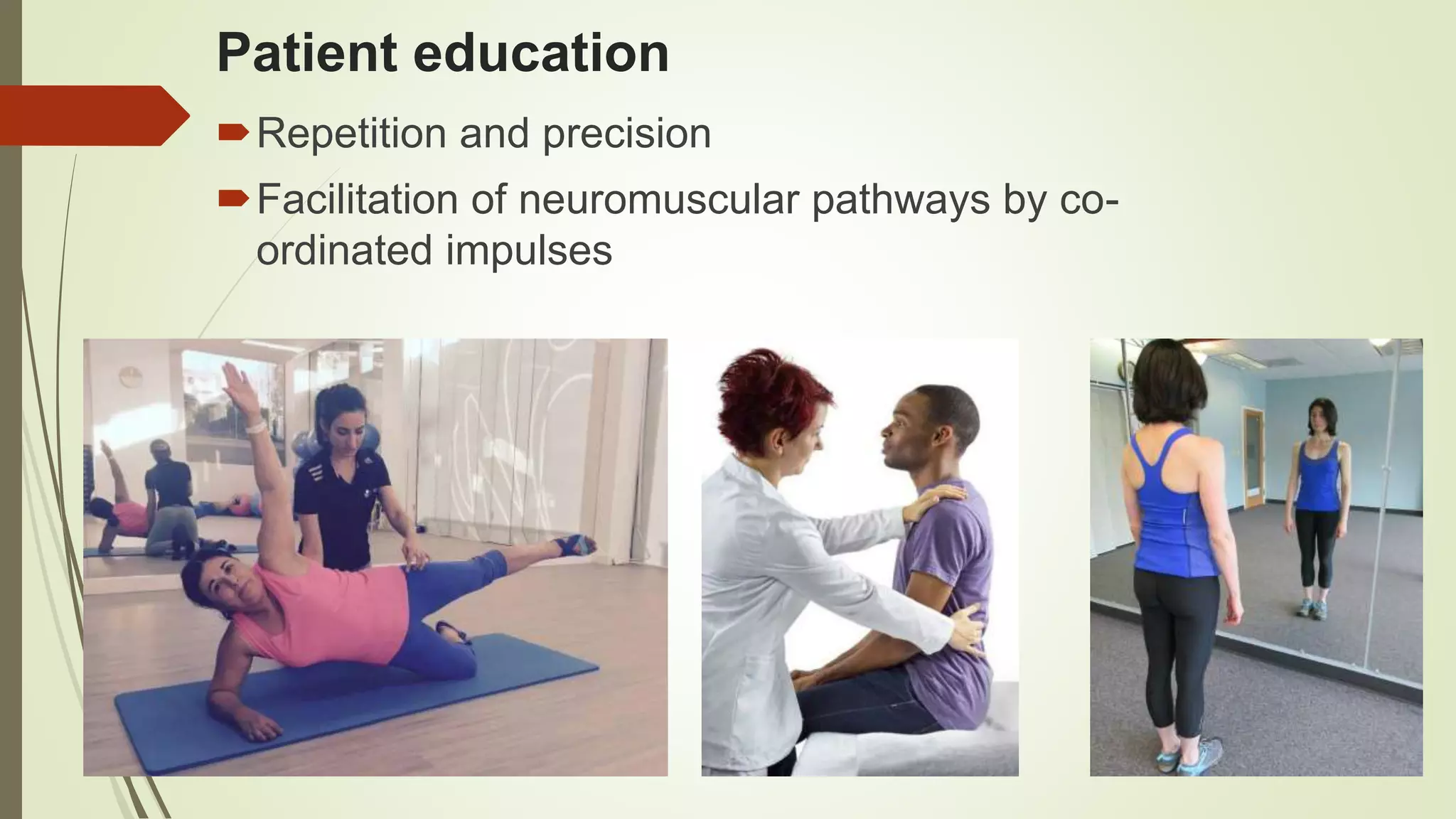 Patient education

Repetition and precision

Facilitation of neuromuscular pathways by co-ordinated impulses